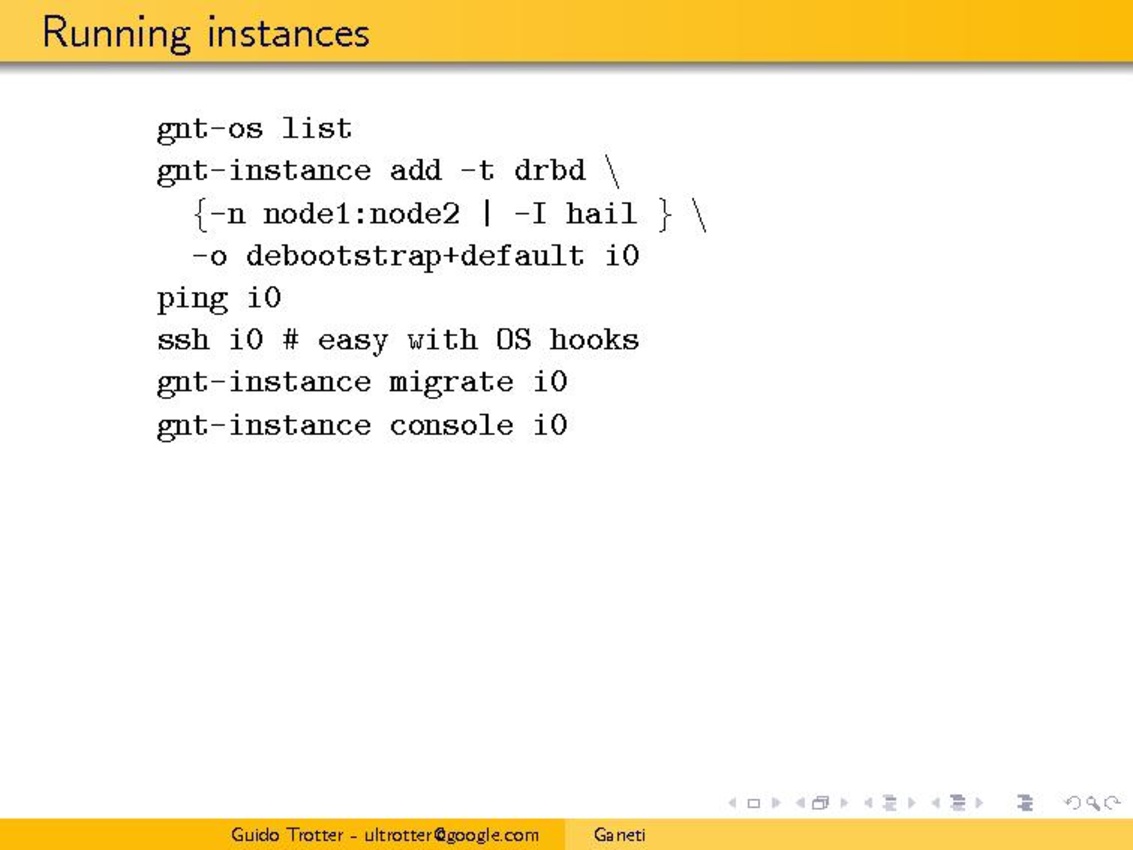 Running instances

gnt-os list
gnt-instance add -t drbd \
{-n node1:node2 | -I hail } \
-o debootstrap+default i0
ping i0
ssh i0 # easy with OS hooks
gnt-instance migrate i0
gnt-instance console i0

Guido Trotter - ultrotter@google.com Ganeti